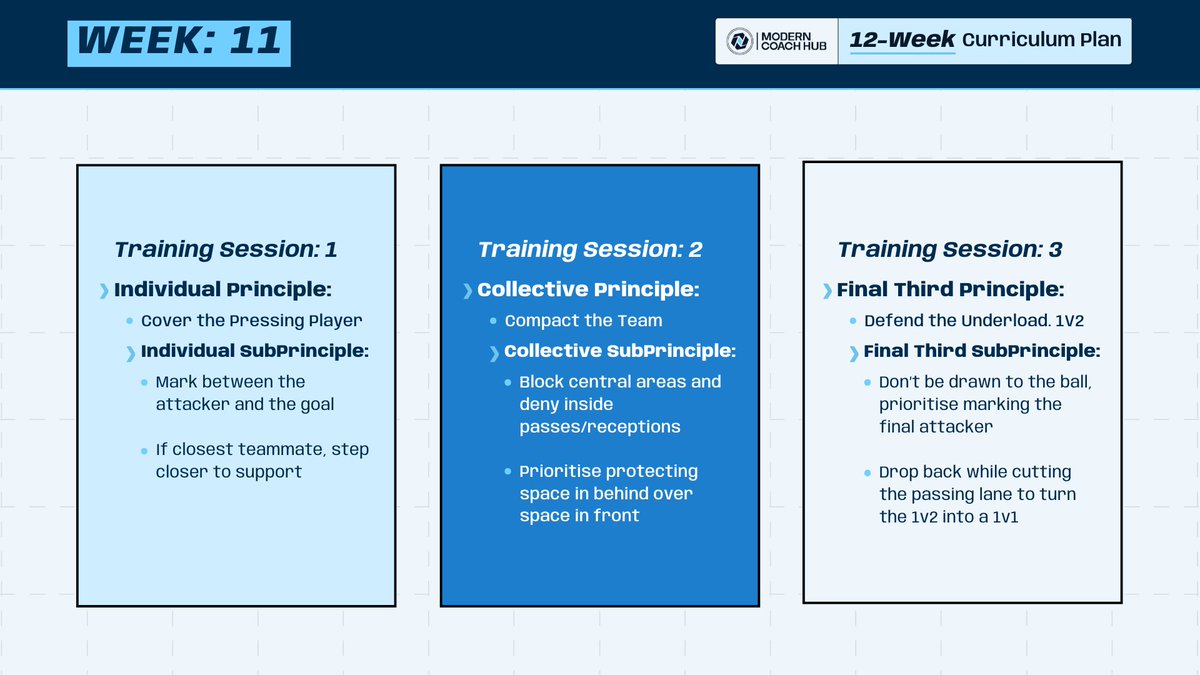 WEEK: 11

MODERN COACH HUB

12-Week Curriculum Plan

Training Session: 1

Individual Principle:

Cover the Pressing Player

Individual SubPrinciple:

Mark between the attacker and the goal

If closest teammate, step closer to support

Training Session: 2

Collective Principle:

Compact the Team

Collective SubPrinciple:

Block central areas and deny inside passes/receptions

Prioritise protecting space in behind over space in front

Training Session: 3

Final Third Principle:

Defend the Underload. 1V2

Final Third SubPrinciple:

Don't be drawn to the ball, prioritise marking the final attacker

Drop back while cutting the passing lane to turn the 1v2 into a 1v1